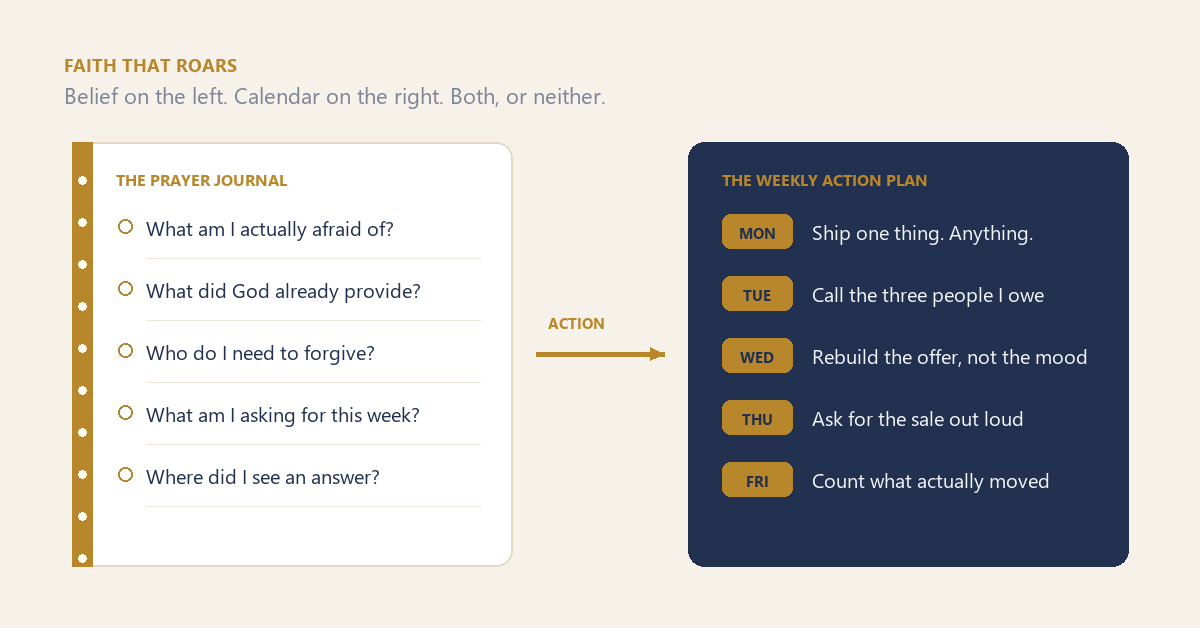 FAITH THAT ROARS
Belief on the left. Calendar on the right. Both, or neither.

THE PRAYER JOURNAL

What am I actually afraid of?

What did God already provide?

Who do I need to forgive?

What am I asking for this week?

Where did I see an answer?

ACTION

THE WEEKLY ACTION PLAN

MON Ship one thing. Anything.

TUE Call the three people I owe

WED Rebuild the offer, not the mood

THU Ask for the sale out loud

FRI Count what actually moved